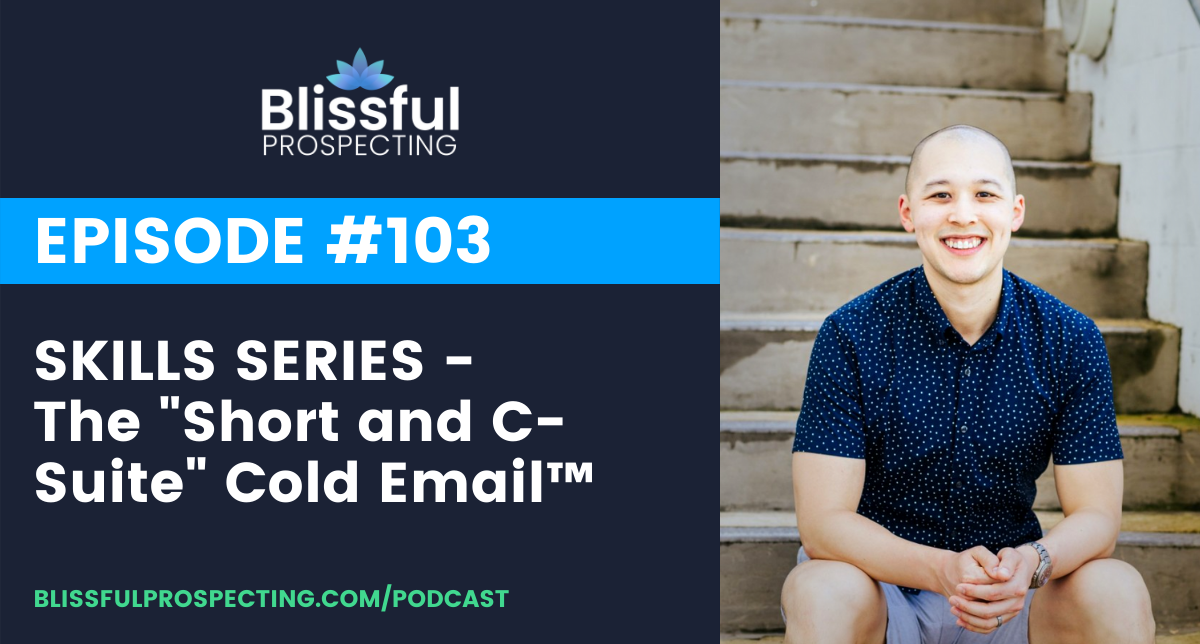 Blissful
PROSPECTING

EPISODE #103

SKILLS SERIES - The "Short and C-Suite" Cold Email™

BLISSFULPROSPECTING.COM/PODCAST